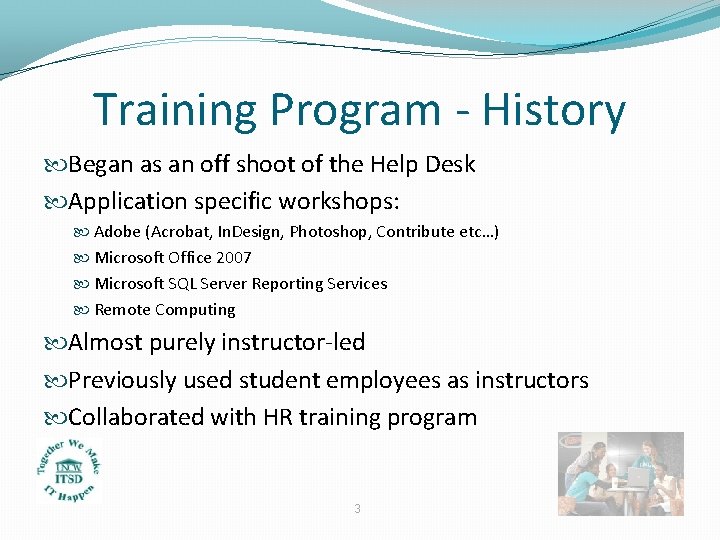 Training Program - History

Began as an off shoot of the Help Desk

Application specific workshops:

Adobe (Acrobat, InDesign, Photoshop, Contribute etc…)

Microsoft Office 2007

Microsoft SQL Server Reporting Services

Remote Computing

Almost purely instructor-led

Previously used student employees as instructors

Collaborated with HR training program

Together We Make IT Happen
UNW
ITSD

3